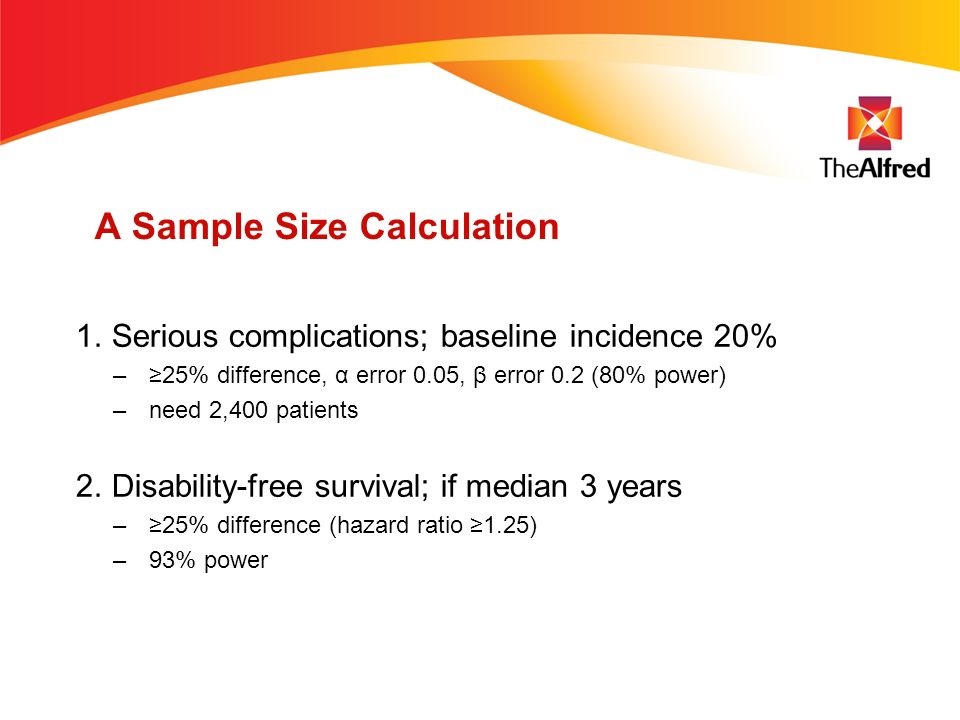 TheAlfred

A Sample Size Calculation

1. Serious complications; baseline incidence 20%
– ≥25% difference, α error 0.05, β error 0.2 (80% power)
– need 2,400 patients

2. Disability-free survival; if median 3 years
– ≥25% difference (hazard ratio ≥1.25)
– 93% power